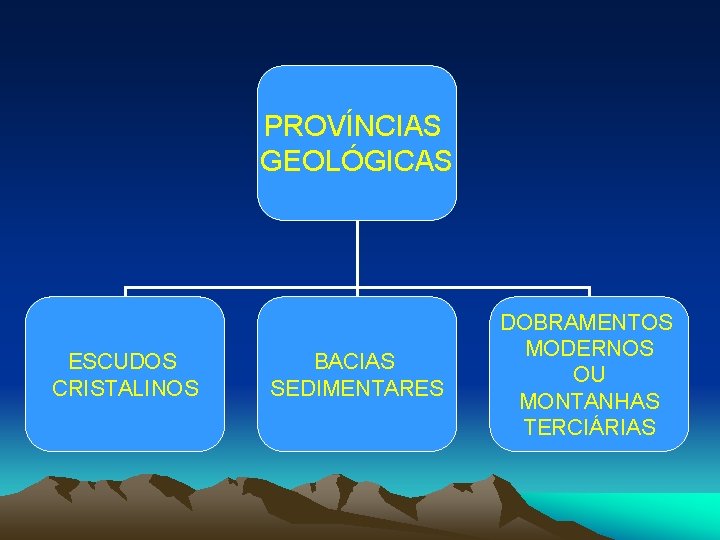 PROVÍNCIAS GEOLÓGICAS

ESCUDOS CRISTALINOS

BACIAS SEDIMENTARES

DOBRAMENTOS MODERNOS OU MONTANHAS TERCIÁRIAS